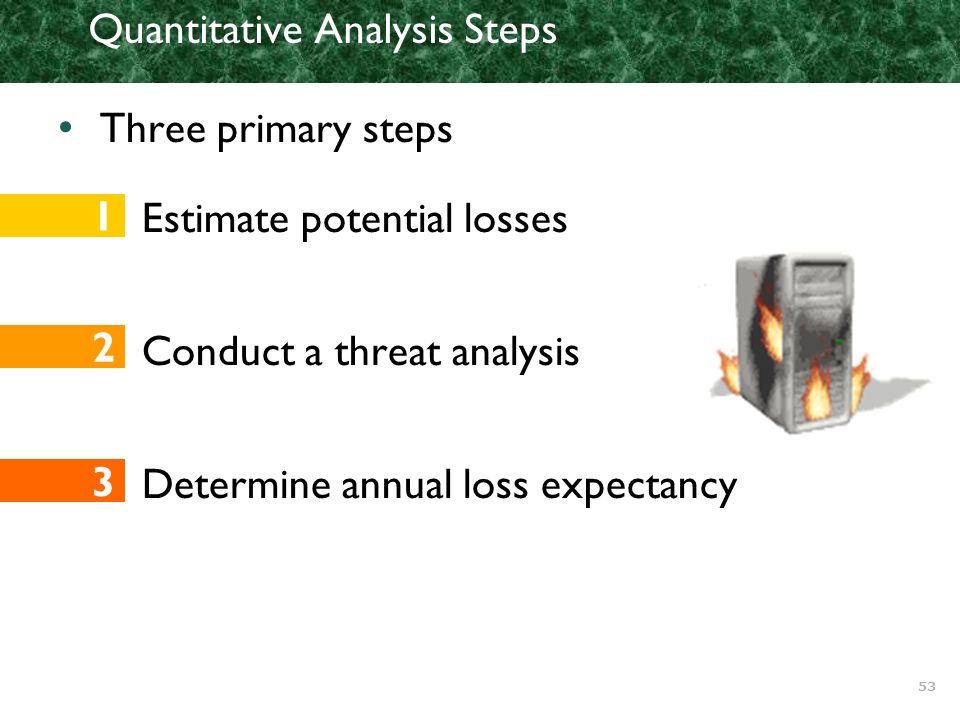 Quantitative Analysis Steps

• Three primary steps

1 Estimate potential losses

2 Conduct a threat analysis

3 Determine annual loss expectancy

53